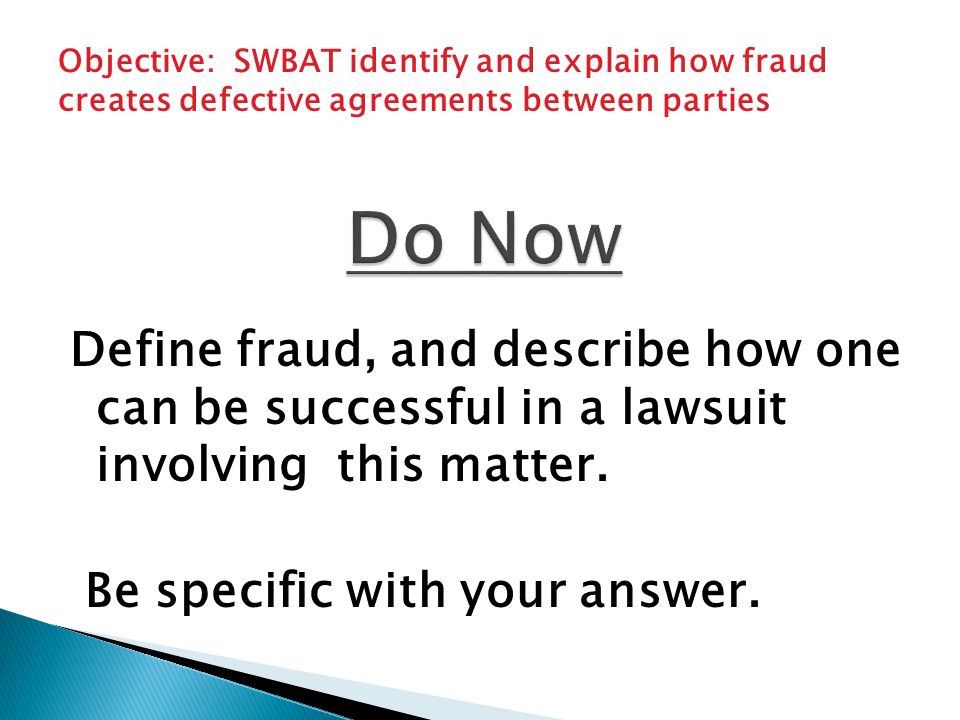 Objective: SWBAT identify and explain how fraud creates defective agreements between parties

Do Now

Define fraud, and describe how one can be successful in a lawsuit involving this matter.

Be specific with your answer.